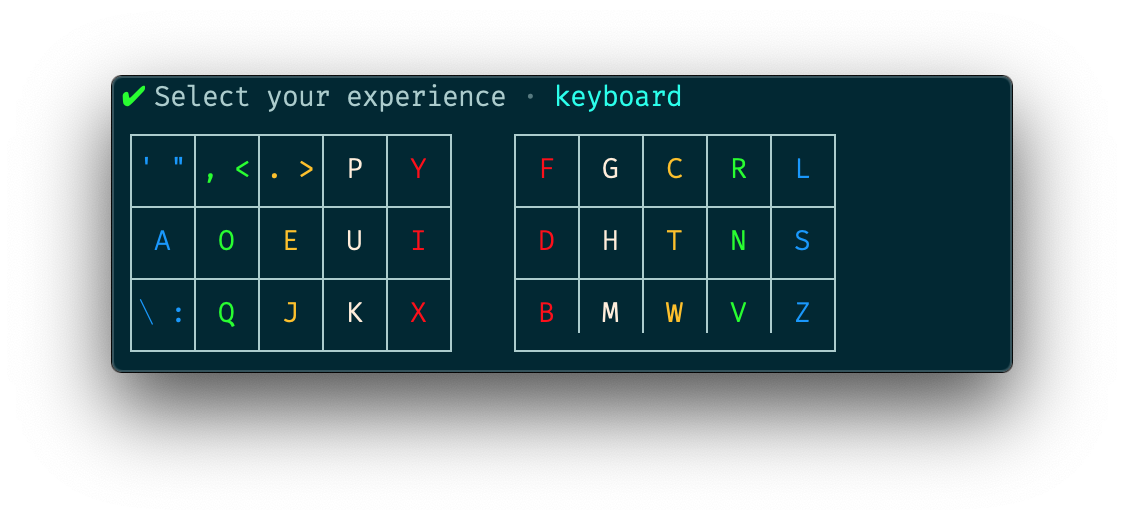 ✔ Select your experience · keyboard

| ' " | , < | . > | P | Y |
|---|---|---|---|---|
| A | O | E | U | I |
| \ : | Q | J | K | X |

| F | G | C | R | L |
|---|---|---|---|---|
| D | H | T | N | S |
| B | M | W | V | Z |